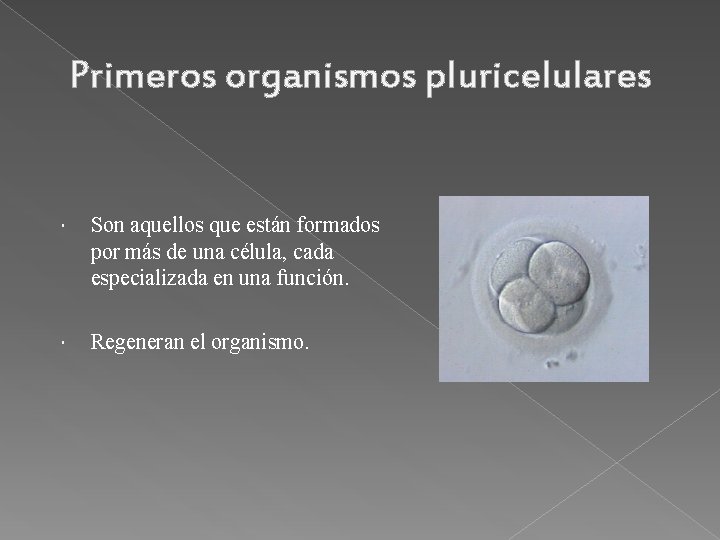 Primeros organismos pluricelulares

· Son aquellos que están formados por más de una célula, cada especializada en una función.

· Regeneran el organismo.